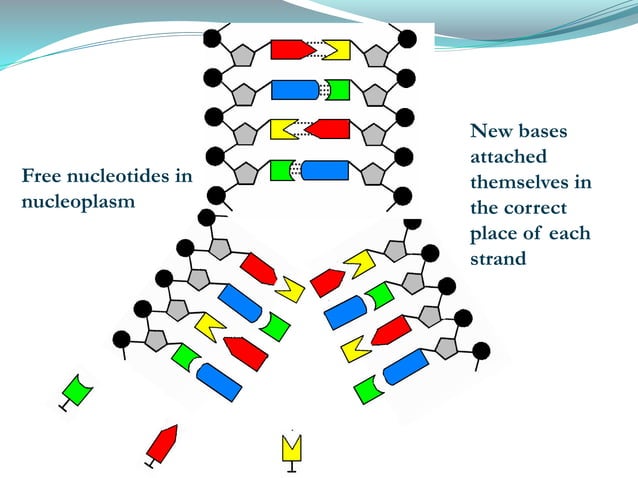 Free nucleotides in nucleoplasm

New bases attached themselves in the correct place of each strand